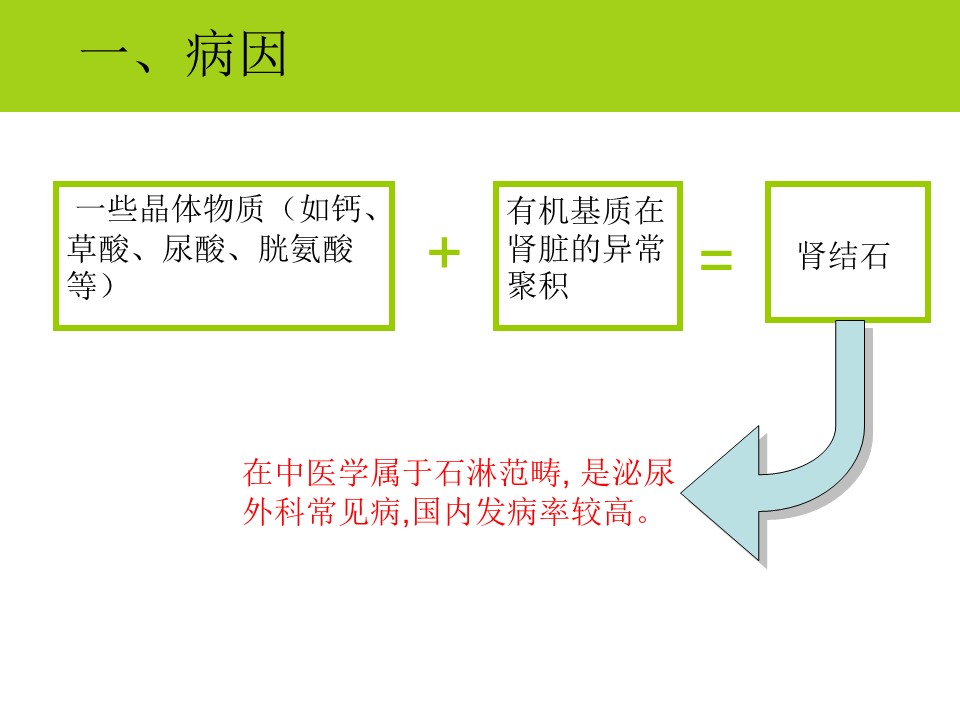 一、病因

一些晶体物质（如钙、草酸、尿酸、胱氨酸等）

+

有机基质在肾脏的异常聚积

=

肾结石

在中医学属于石淋范畴, 是泌尿外科常见病,国内发病率较高。